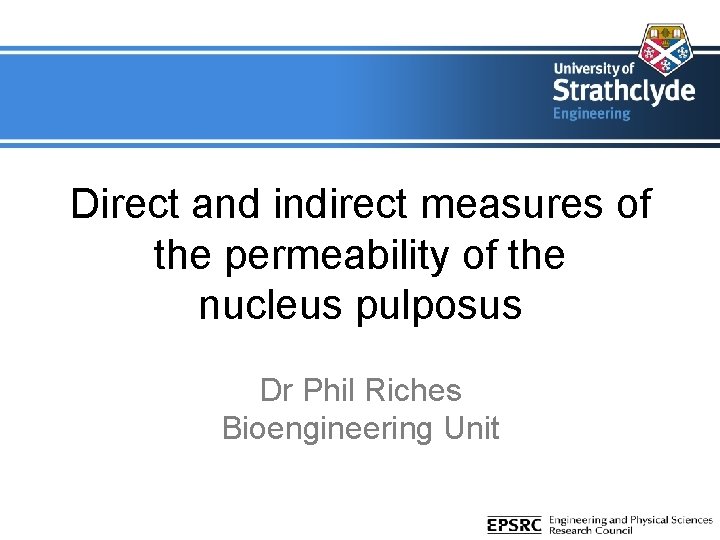 University of
Strathclyde
Engineering

Direct and indirect measures of the permeability of the nucleus pulposus

Dr Phil Riches
Bioengineering Unit

EPSRC Engineering and Physical Sciences Research Council